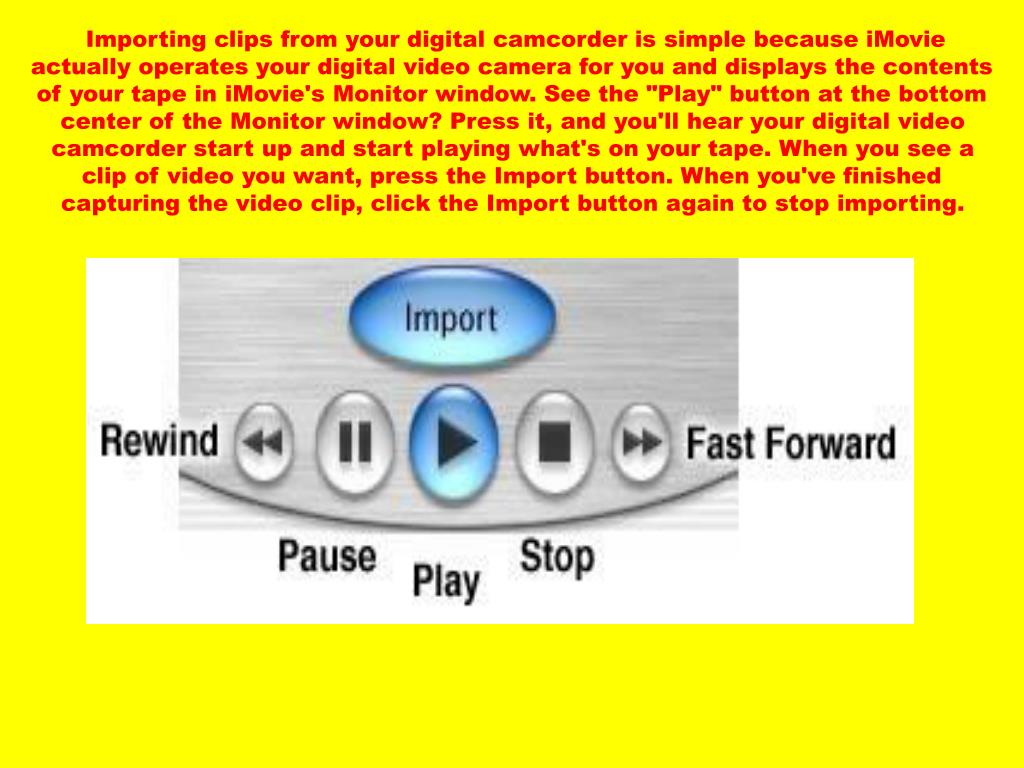 Importing clips from your digital camcorder is simple because iMovie actually operates your digital video camera for you and displays the contents of your tape in iMovie's Monitor window. See the "Play" button at the bottom center of the Monitor window? Press it, and you'll hear your digital video camcorder start up and start playing what's on your tape. When you see a clip of video you want, press the Import button. When you've finished capturing the video clip, click the Import button again to stop importing.

Import

Rewind

Fast Forward

Pause

Play

Stop